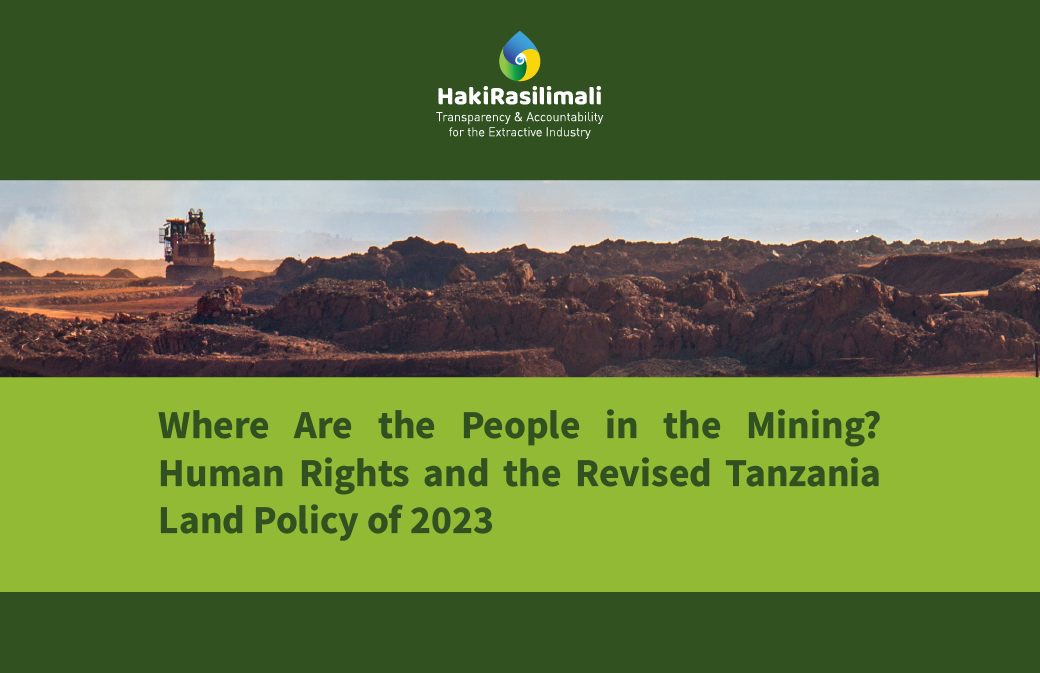 HakiRasilimali
Transparency & Accountability
for the Extractive Industry

Where Are the People in the Mining? Human Rights and the Revised Tanzania Land Policy of 2023